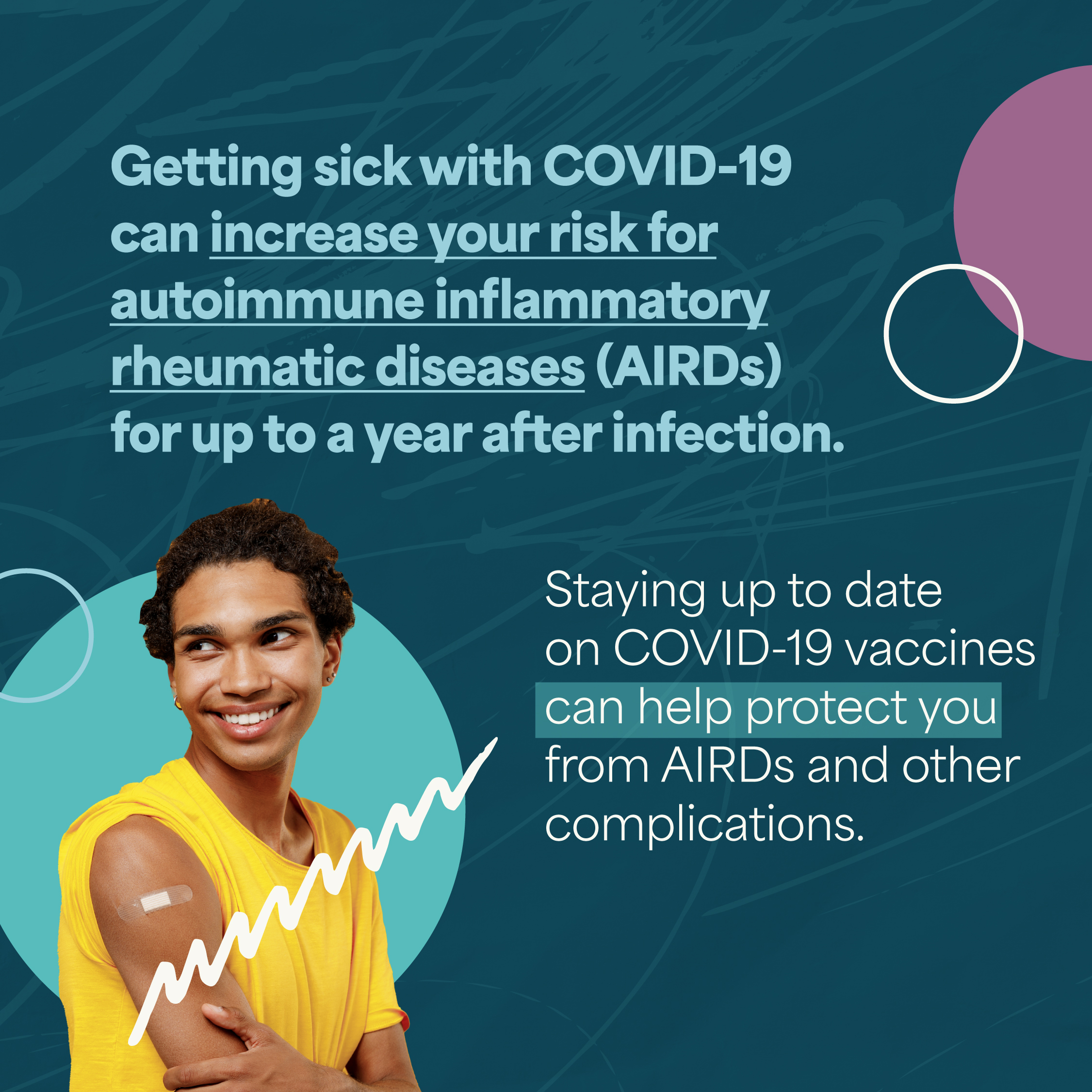 Getting sick with COVID-19 can increase your risk for autoimmune inflammatory rheumatic diseases (AIRDs) for up to a year after infection.

Staying up to date on COVID-19 vaccines can help protect you from AIRDs and other complications.